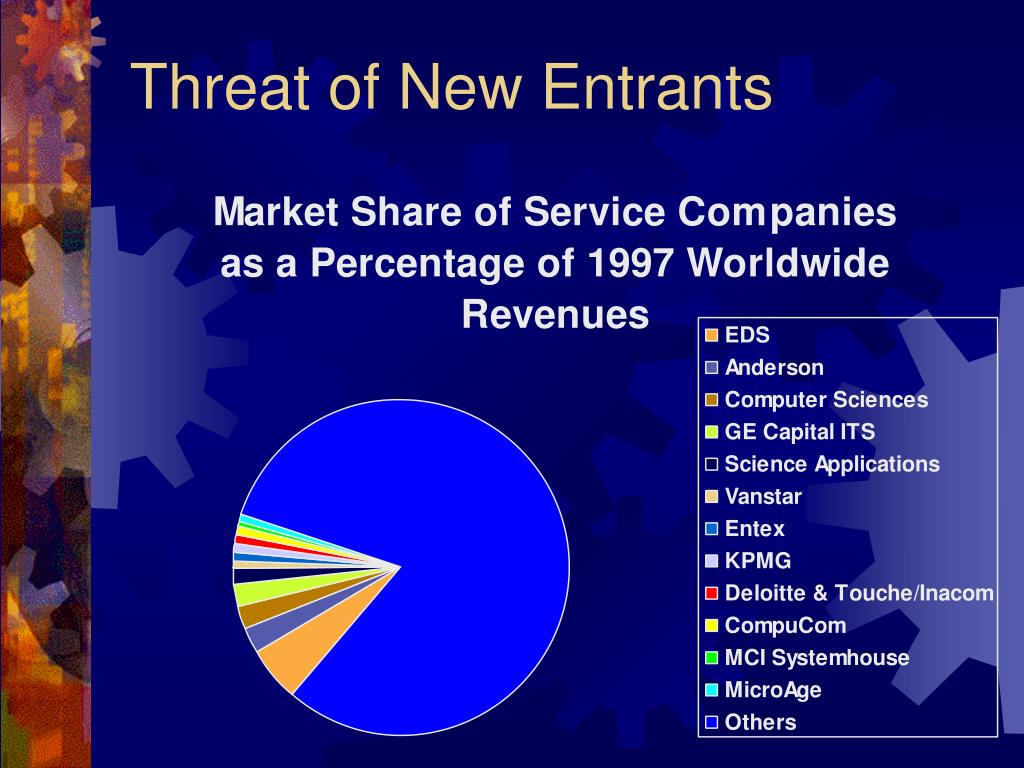 Threat of New Entrants

Market Share of Service Companies as a Percentage of 1997 Worldwide Revenues

EDS
Anderson
Computer Sciences
GE Capital ITS
Science Applications
Vanstar
Entex
KPMG
Deloitte & Touche/Inacom
CompuCom
MCI Systemhouse
MicroAge
Others